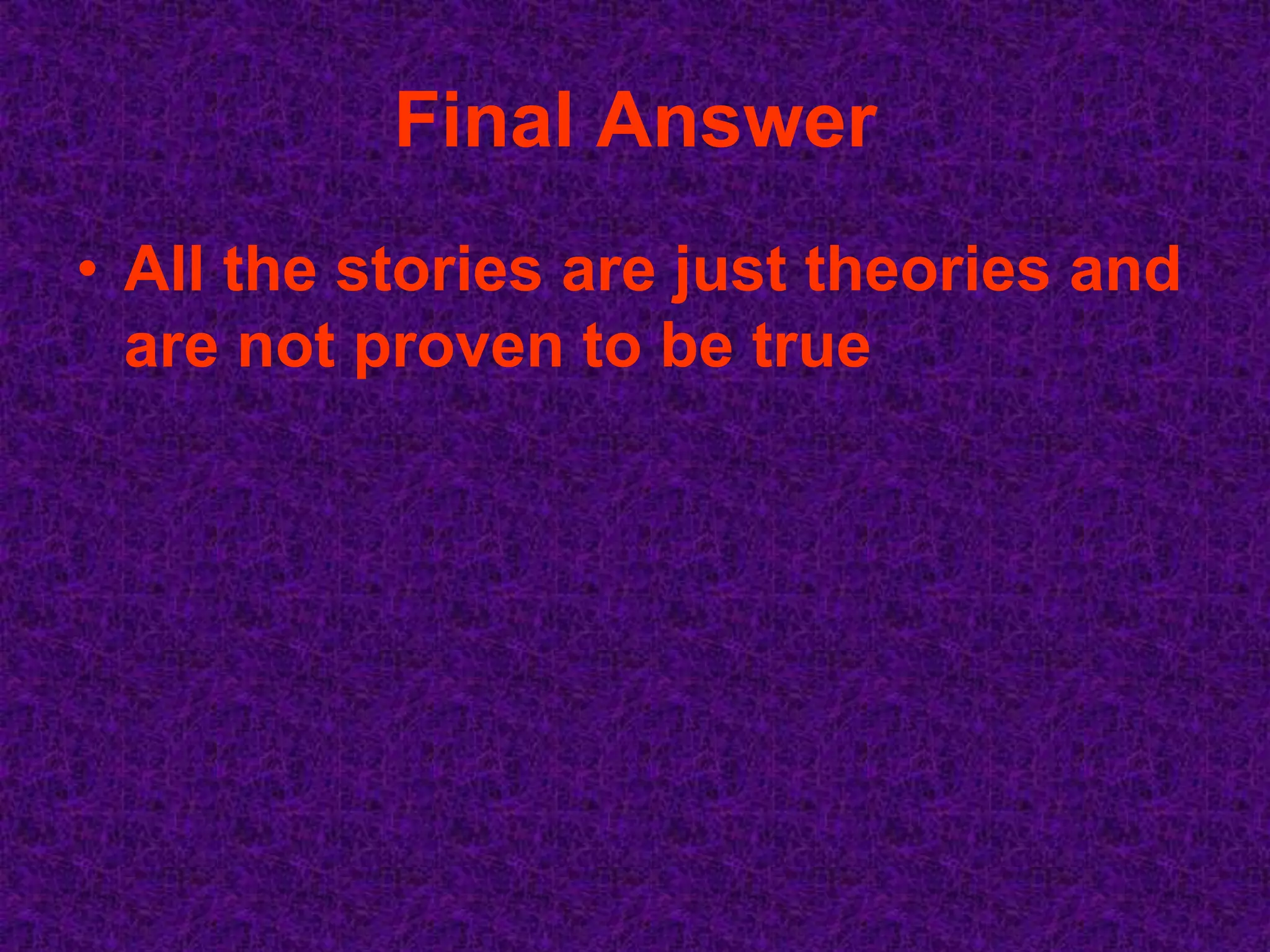 Final Answer

• All the stories are just theories and are not proven to be true